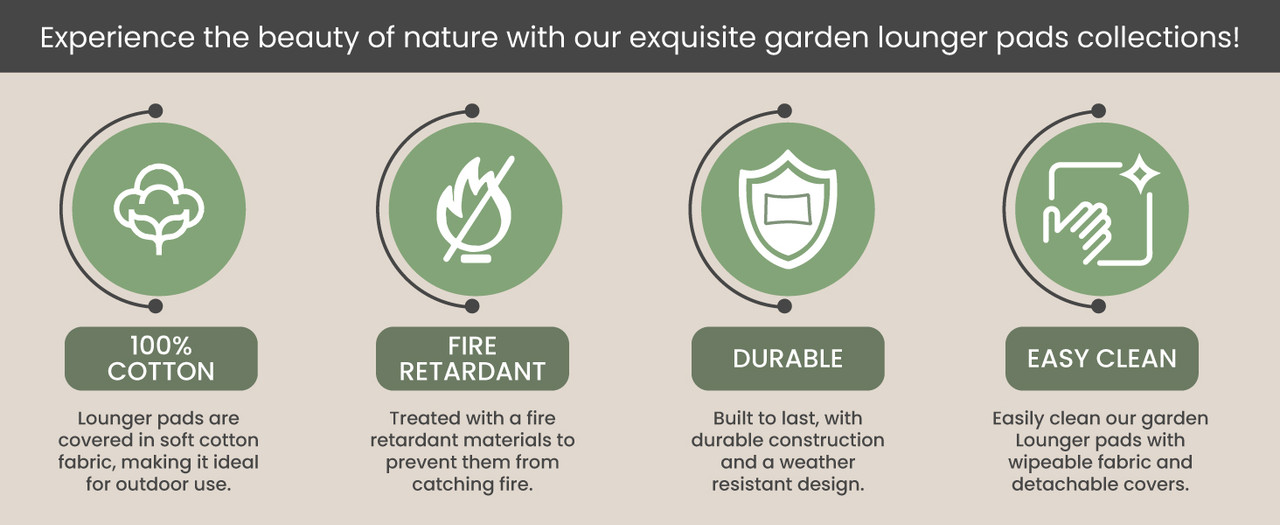 Experience the beauty of nature with our exquisite garden lounger pads collections!

100% COTTON

Lounger pads are covered in soft cotton fabric, making it ideal for outdoor use.

FIRE RETARDANT

Treated with a fire retardant materials to prevent them from catching fire.

DURABLE

Built to last, with durable construction and a weather resistant design.

EASY CLEAN

Easily clean our garden Lounger pads with wipeable fabric and detachable covers.